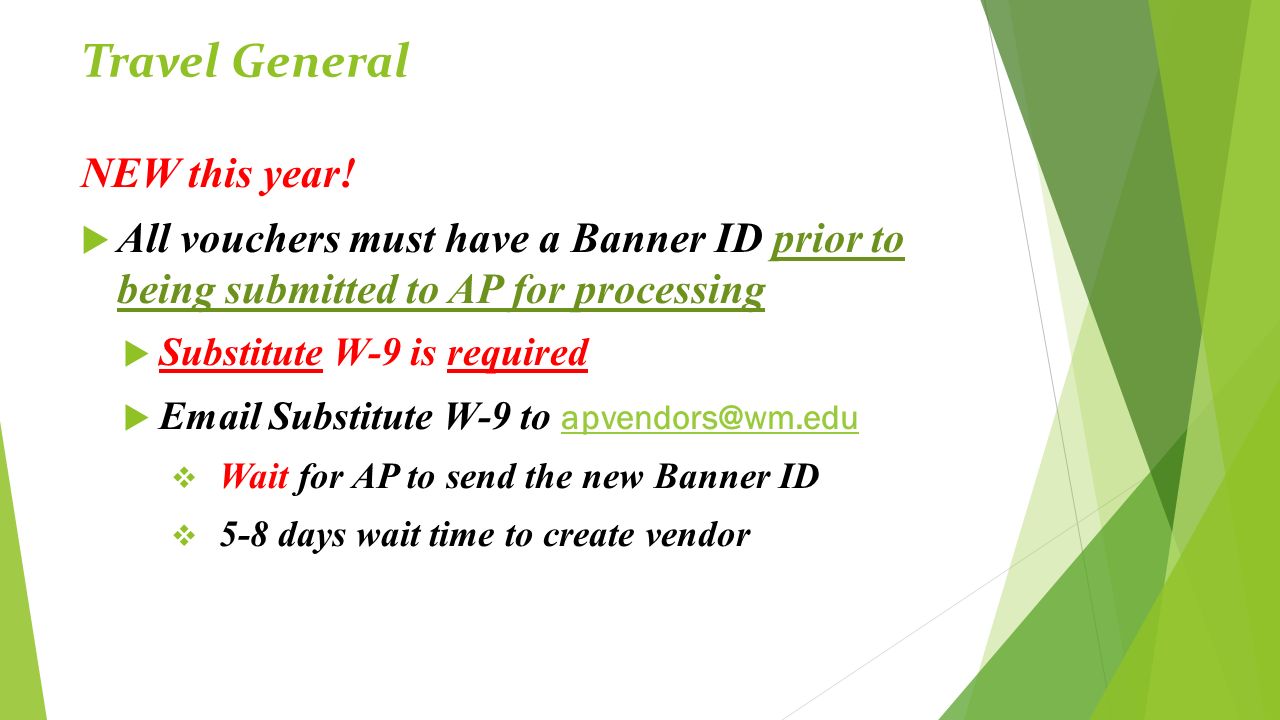 Travel General

NEW this year!

All vouchers must have a Banner ID prior to being submitted to AP for processing

Substitute W-9 is required

Email Substitute W-9 to apvendors@wm.edu

Wait for AP to send the new Banner ID

5-8 days wait time to create vendor